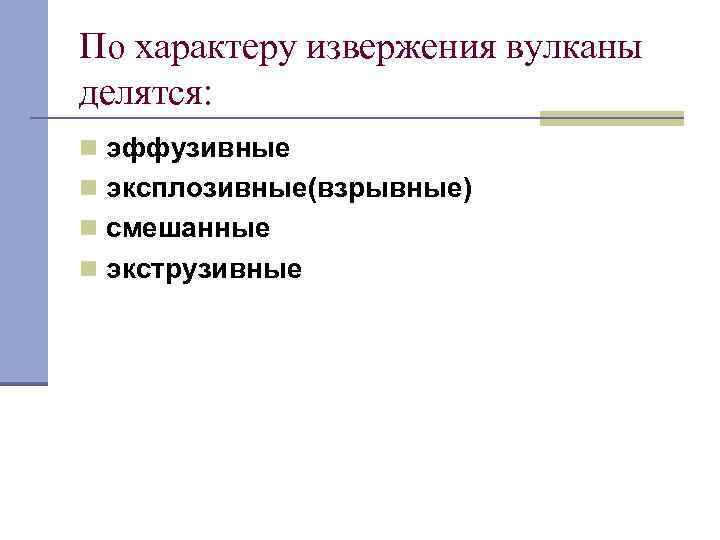 По характеру извержения вулканы делятся:

эффузивные
эксплозивные(взрывные)
смешанные
экструзивные